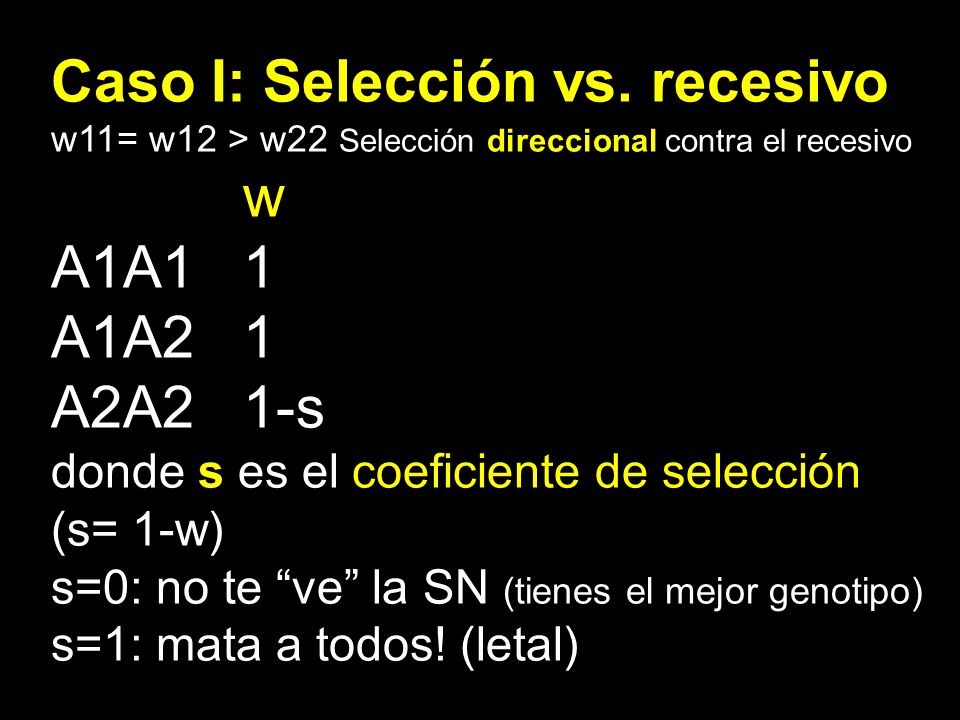 Caso I: Selección vs. recesivo

w11= w12 > w22 Selección direccional contra el recesivo

| | w |
|---|---|
| A1A1 | 1 |
| A1A2 | 1 |
| A2A2 | 1-s |

donde s es el coeficiente de selección (s= 1-w)

s=0: no te “ve” la SN (tienes el mejor genotipo)

s=1: mata a todos! (letal)